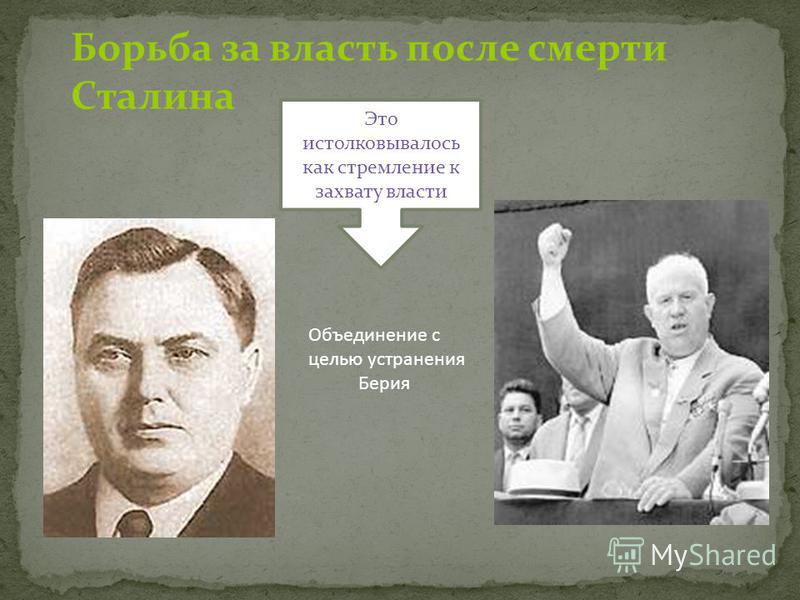 Борьба за власть после смерти Сталина

Это истолковывалось как стремление к захвату власти

Объединение с целью устранения Берия

MyShared